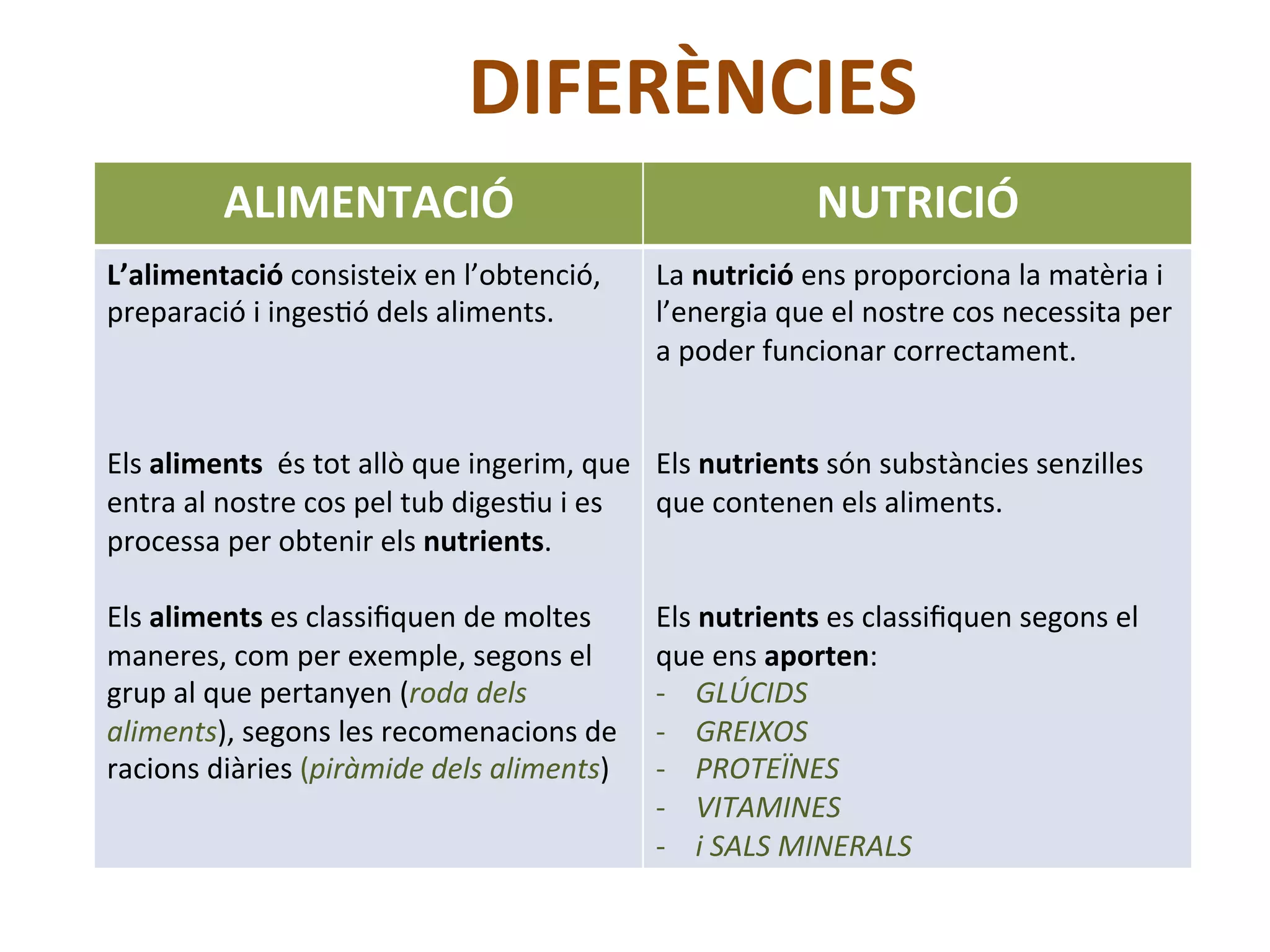 DIFERÈNCIES

| ALIMENTACIÓ | NUTRICIÓ |
|---|---|
| L'alimentació consisteix en l'obtenció, preparació i ingestió dels aliments. | La nutrició ens proporciona la matèria i l'energia que el nostre cos necessita per a poder funcionar correctament. |
| Els aliments és tot allò que ingerim, que entra al nostre cos pel tub digestiu i es processa per obtenir els nutrients. | Els nutrients són substàncies senzilles que contenen els aliments. |
| Els aliments es classifiquen de moltes maneres, com per exemple, segons el grup al que pertanyen (roda dels aliments), segons les recomenacions de racions diàries (piràmide dels aliments) | Els nutrients es classifiquen segons el que ens aporten: - GLÚCIDS - GREIXOS - PROTEÏNES - VITAMINES - i SALS MINERALS |